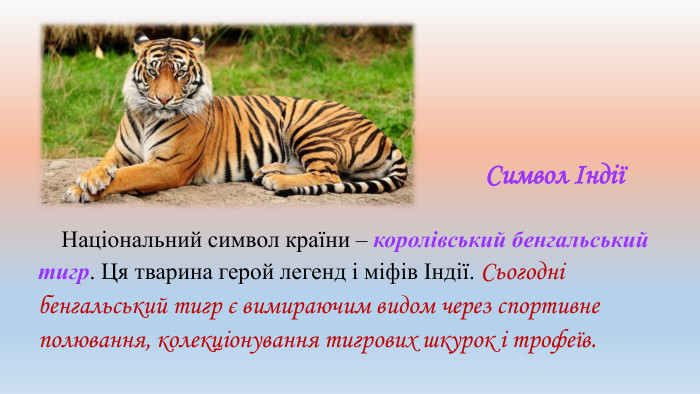 Символ Індії

Національний символ країни – королівський бенгальський тигр. Ця тварина герой легенд і міфів Індії. Сьогодні бенгальський тигр є вимираючим видом через спортивне полювання, колекціонування тигрових шкурок і трофеїв.